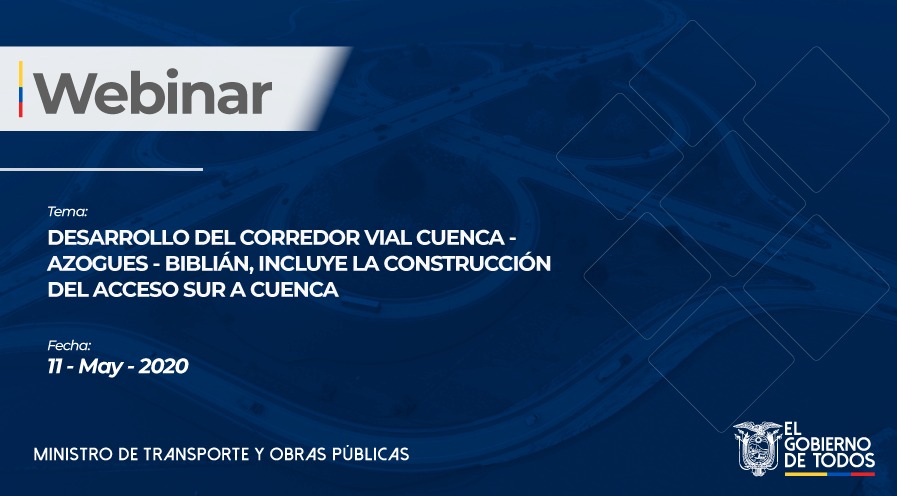 Webinar

Tema:
DESARROLLO DEL CORREDOR VIAL CUENCA - AZOGUES - BIBLIÁN, INCLUYE LA CONSTRUCCIÓN DEL ACCESO SUR A CUENCA

Fecha:
11 - May - 2020

MINISTRO DE TRANSPORTE Y OBRAS PÚBLICAS

EL GOBIERNO DE TODOS